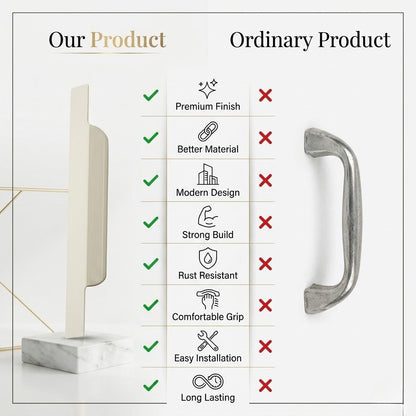 Our Product

Ordinary Product

Premium Finish

Better Material

Modern Design

Strong Build

Rust Resistant

Comfortable Grip

Easy Installation

Long Lasting